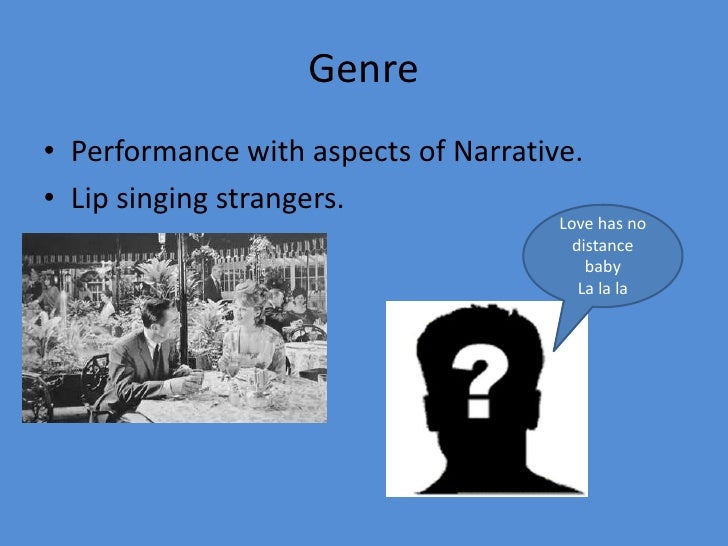 Genre

• Performance with aspects of Narrative.
• Lip singing strangers.

Love has no distance baby La la la

?